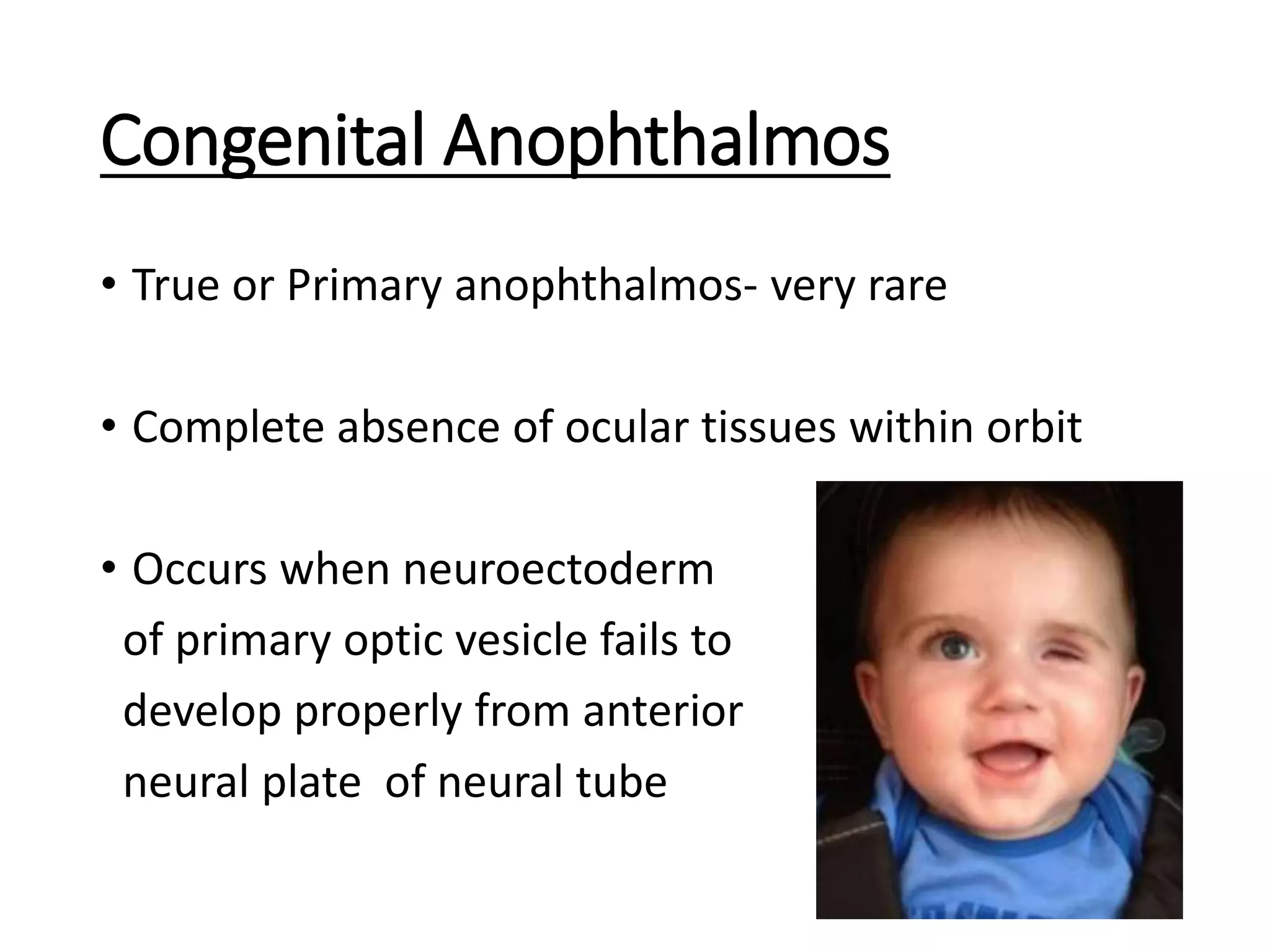 Congenital Anophthalmos

• True or Primary anophthalmos- very rare

• Complete absence of ocular tissues within orbit

• Occurs when neuroectoderm of primary optic vesicle fails to develop properly from anterior neural plate of neural tube